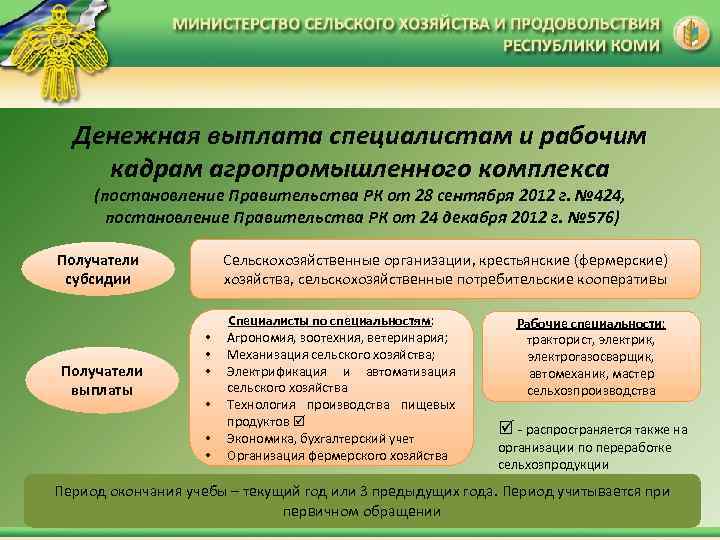 МИНИСТЕРСТВО СЕЛЬСКОГО ХОЗЯЙСТВА И ПРОДОВОЛЬСТВИЯ РЕСПУБЛИКИ КОМИ

Денежная выплата специалистам и рабочим кадрам агропромышленного комплекса
(постановление Правительства РК от 28 сентября 2012 г. №424, постановление Правительства РК от 24 декабря 2012 г. №576)

Получатели субсидии

Сельскохозяйственные организации, крестьянские (фермерские) хозяйства, сельскохозяйственные потребительские кооперативы

Получатели выплаты

Специалисты по специальностям:
• Агрономия, зоотехния, ветеринария;
• Механизация сельского хозяйства;
• Электрификация и автоматизация сельского хозяйства
• Технология производства пищевых продуктов ☑
• Экономика, бухгалтерский учет
• Организация фермерского хозяйства

Рабочие специальности:
тракторист, электрик, электрогазосварщик, автомеханик, мастер сельхозпроизводства

☑ - распространяется также на организации по переработке сельхозпродукции

Период окончания учебы – текущий год или 3 предыдущих года. Период учитывается при первичном обращении